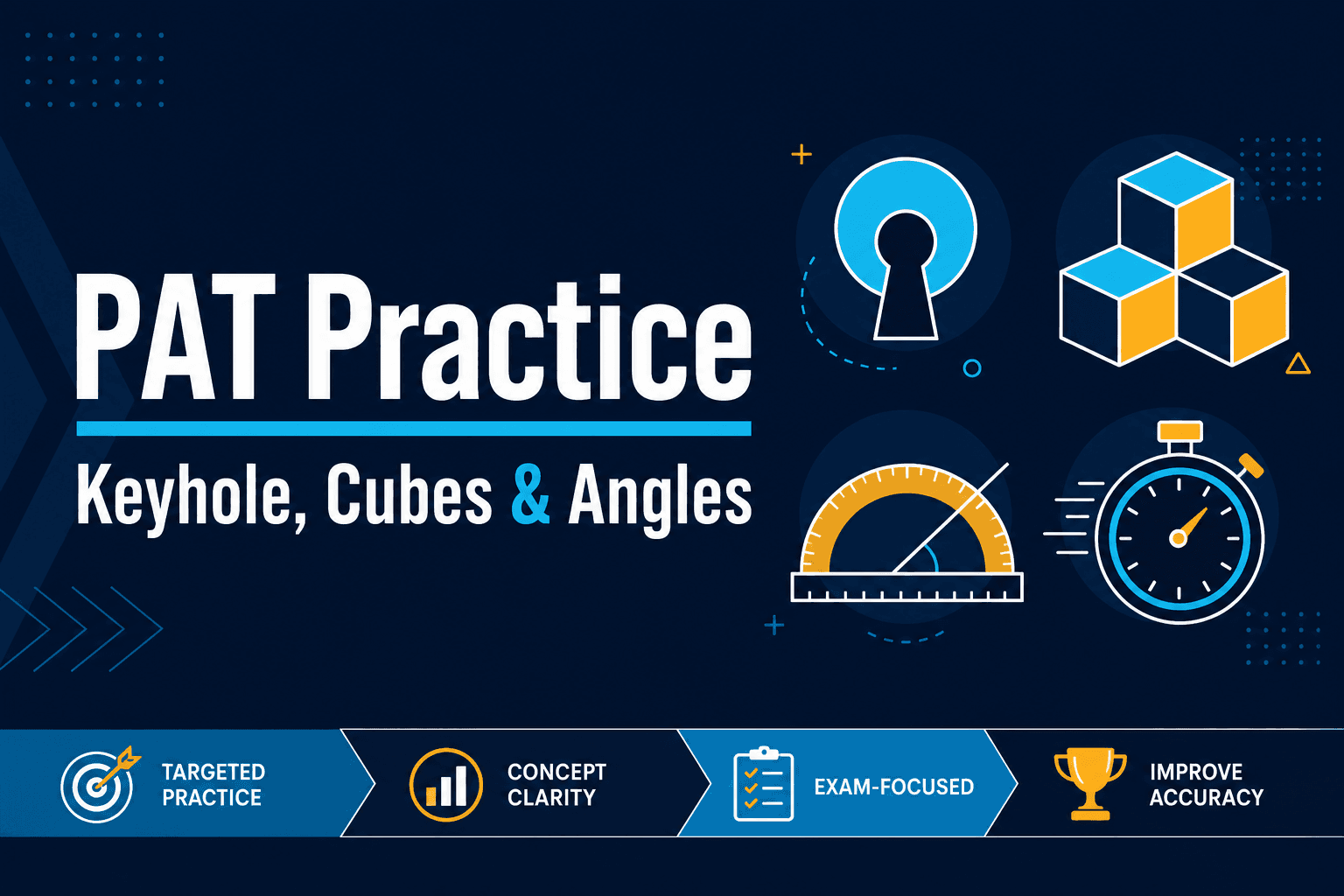 PAT Practice

Keyhole, Cubes & Angles

TARGETED PRACTICE

CONCEPT CLARITY

EXAM-FOCUSED

IMPROVE ACCURACY